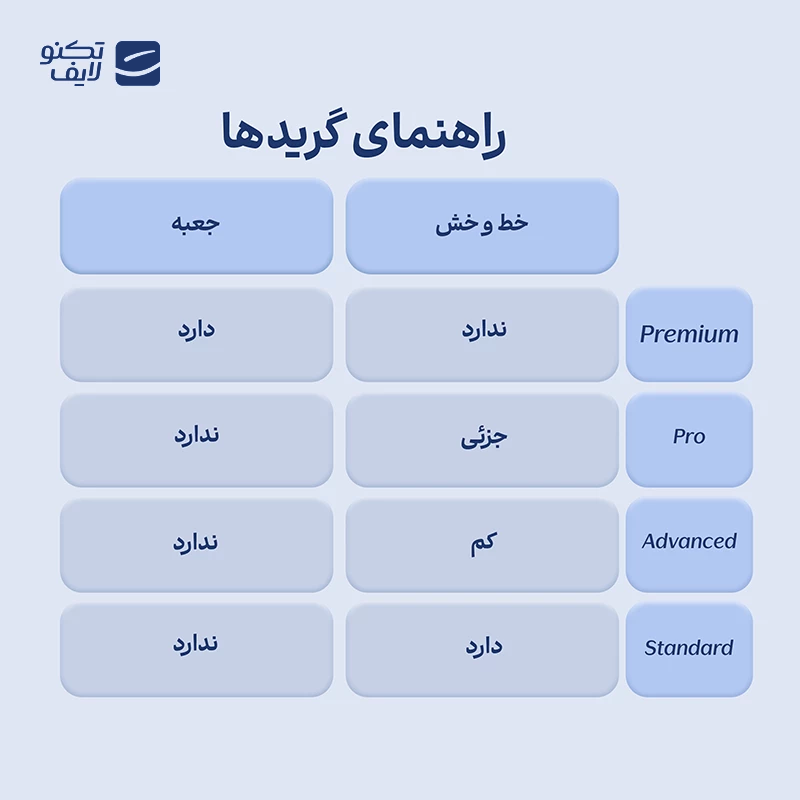 تکنو
لایف

راهنمای گریدها

| | خط و خش | جعبه |
|---|---|---|
| Premium | ندارد | دارد |
| Pro | جزئی | ندارد |
| Advanced | کم | ندارد |
| Standard | دارد | ندارد |